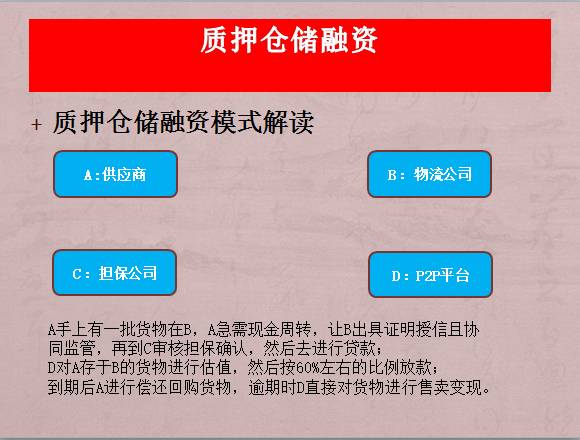 质押仓储融资

+ 质押仓储融资模式解读

A:供应商

B：物流公司

C：担保公司

D：P2P平台

A手上有一批货物在B，A急需现金周转，让B出具证明授信且协同监管，再到C审核担保确认，然后去进行贷款；
D对A存于B的货物进行估值，然后按60%左右的比例放款；
到期后A进行偿还回购货物，逾期时D直接对货物进行售卖变现。